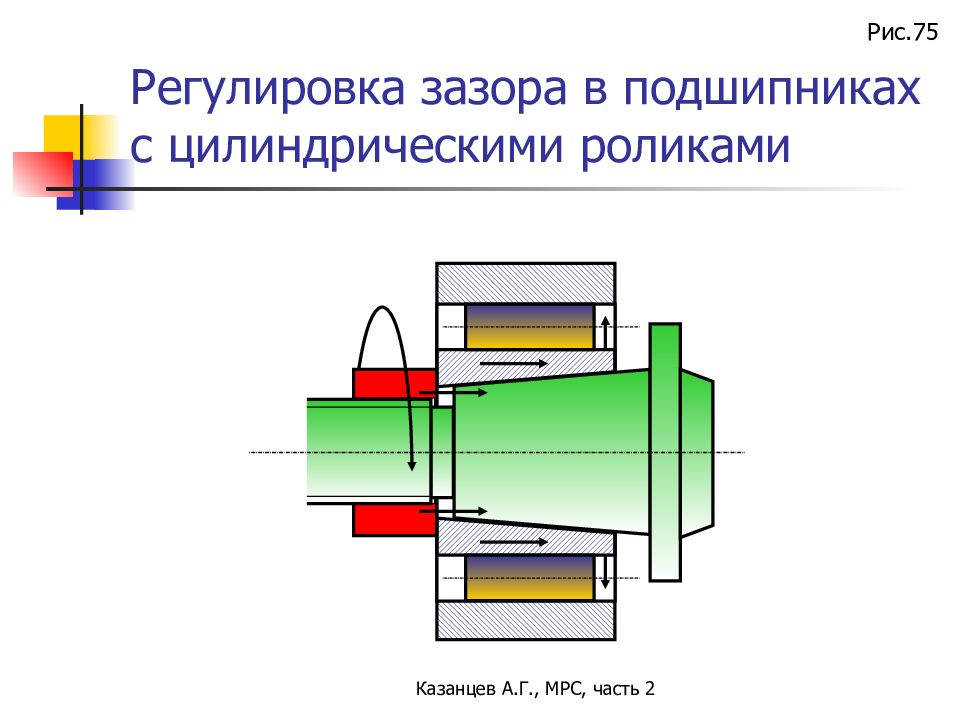 Рис.75

Регулировка зазора в подшипниках с цилиндрическими роликами

Казанцев А.Г., МРС, часть 2